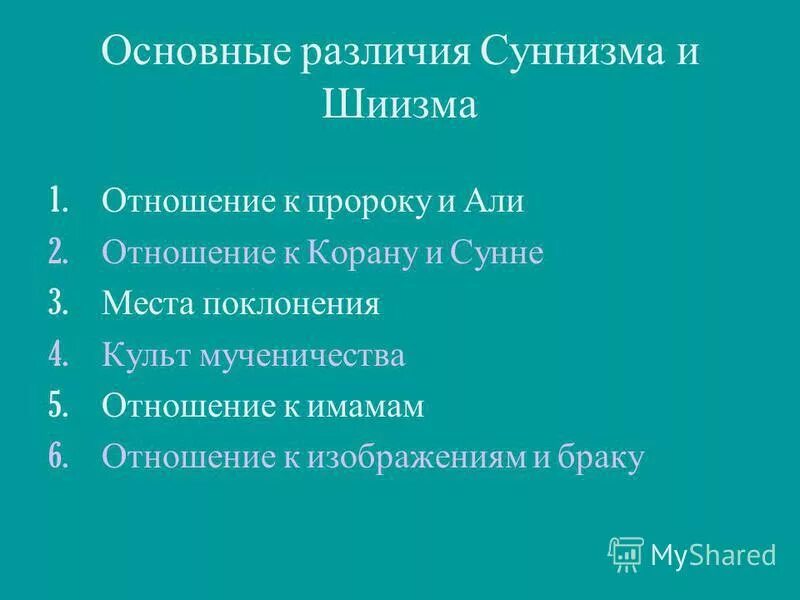 Основные различия Суннизма и Шиизма

1. Отношение к пророку и Али
2. Отношение к Корану и Сунне
3. Места поклонения
4. Культ мученичества
5. Отношение к имамам
6. Отношение к изображениям и браку

MyShared